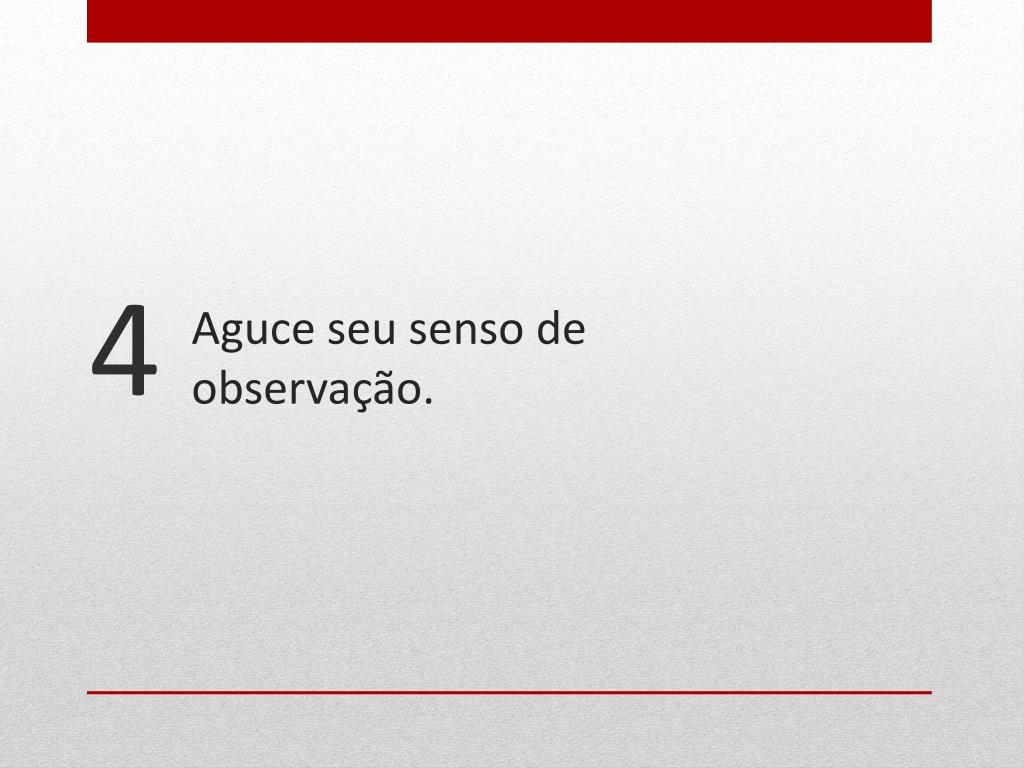 4

Aguce seu senso de observação.